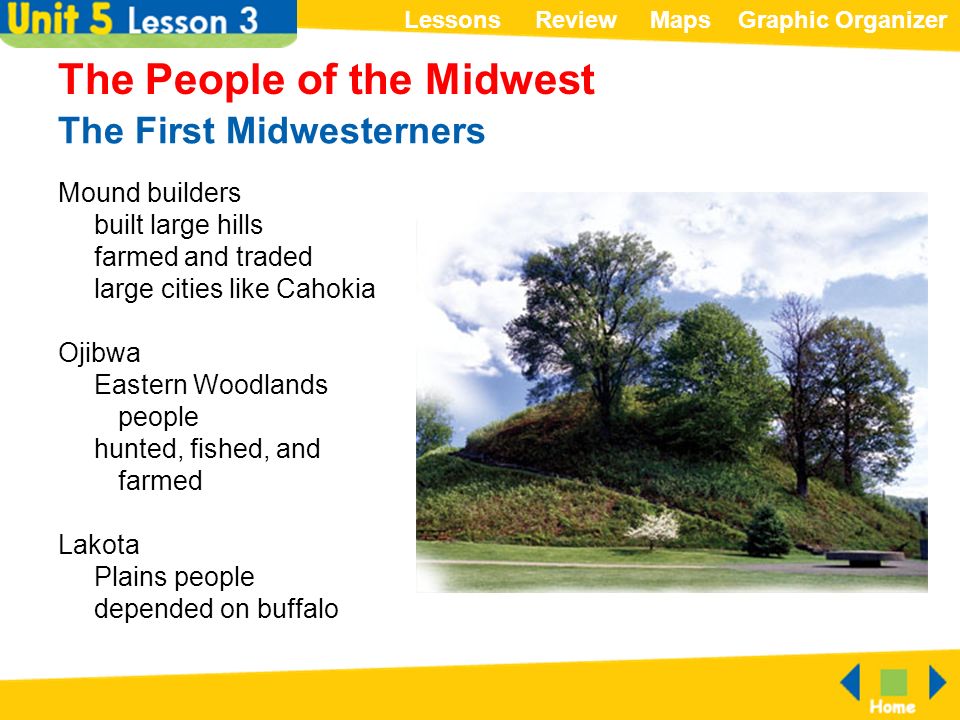 Unit 5 Lesson 3

Lessons Review Maps Graphic Organizer

The People of the Midwest

The First Midwesterners

Mound builders
built large hills
farmed and traded
large cities like Cahokia

Ojibwa
Eastern Woodlands people
hunted, fished, and farmed

Lakota
Plains people
depended on buffalo

Home